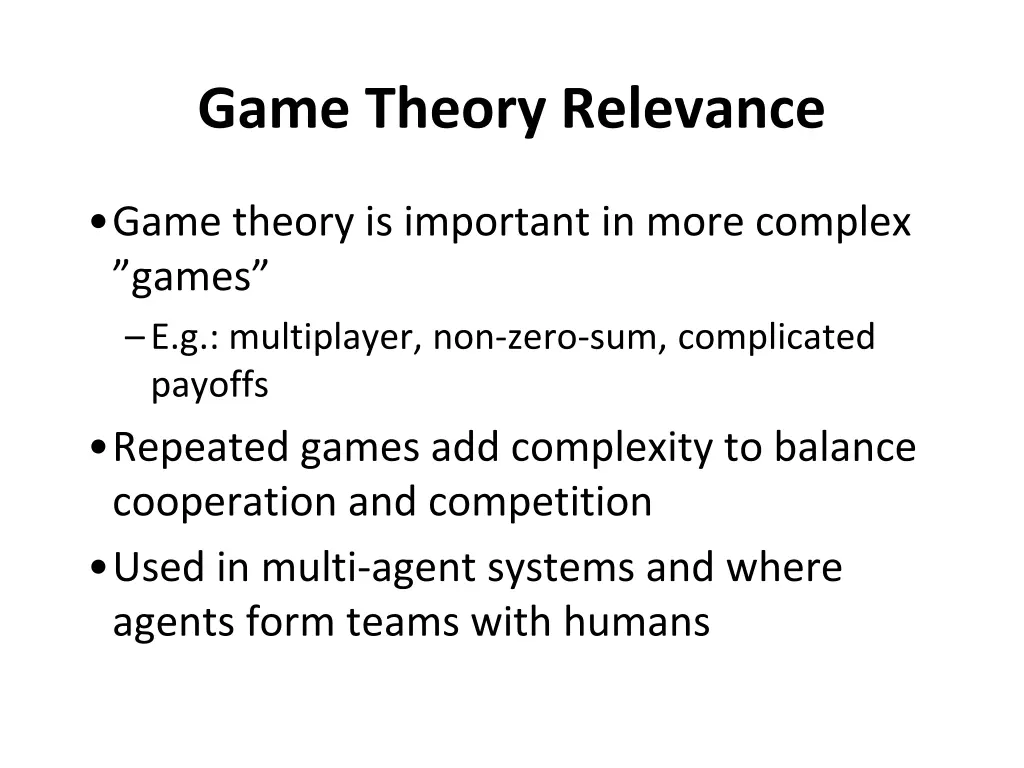 Game Theory Relevance

• Game theory is important in more complex ”games”

– E.g.: multiplayer, non-zero-sum, complicated payoffs

• Repeated games add complexity to balance cooperation and competition

• Used in multi-agent systems and where agents form teams with humans